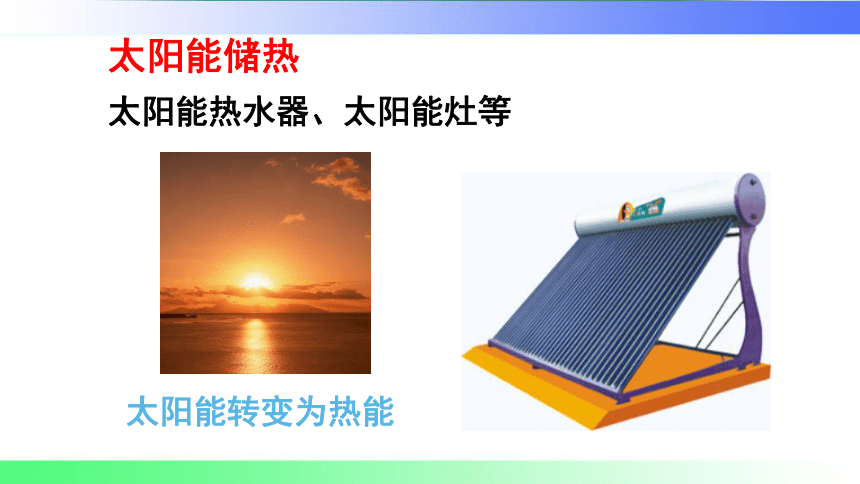 太阳能储热

太阳能热水器、太阳能灶等

太阳能转变为热能